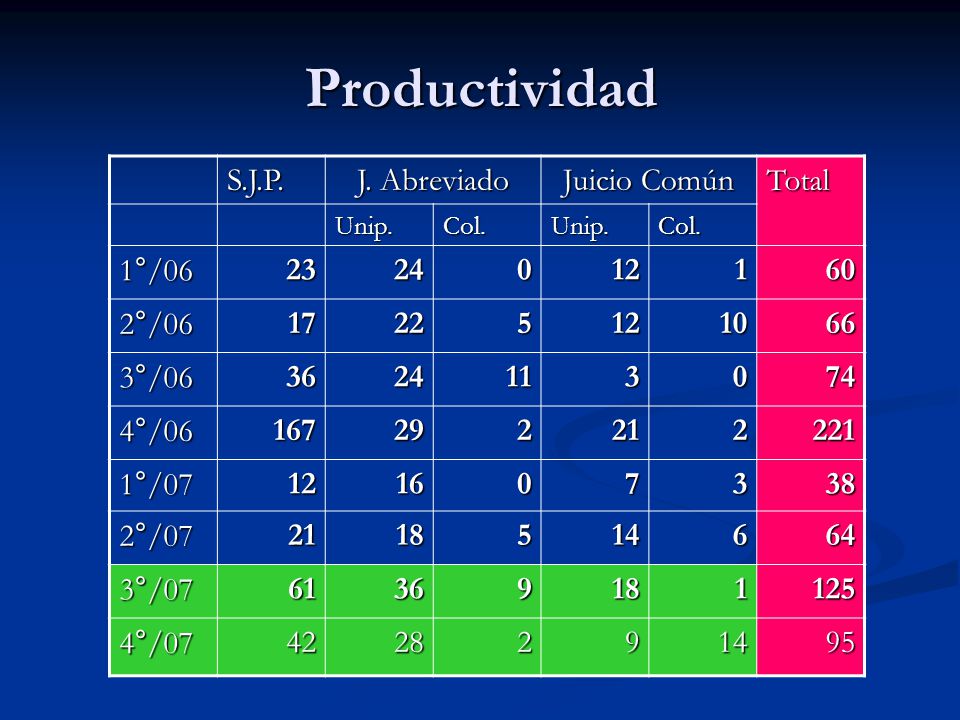 Productividad

| | S.J.P. | J. Abreviado | | Juicio Común | | Total |
|---|---|---|---|---|---|---|
| | | Unip. | Col. | Unip. | Col. | |
| 1°/06 | 23 | 24 | 0 | 12 | 1 | 60 |
| 2°/06 | 17 | 22 | 5 | 12 | 10 | 66 |
| 3°/06 | 36 | 24 | 11 | 3 | 0 | 74 |
| 4°/06 | 167 | 29 | 2 | 21 | 2 | 221 |
| 1°/07 | 12 | 16 | 0 | 7 | 3 | 38 |
| 2°/07 | 21 | 18 | 5 | 14 | 6 | 64 |
| 3°/07 | 61 | 36 | 9 | 18 | 1 | 125 |
| 4°/07 | 42 | 28 | 2 | 9 | 14 | 95 |